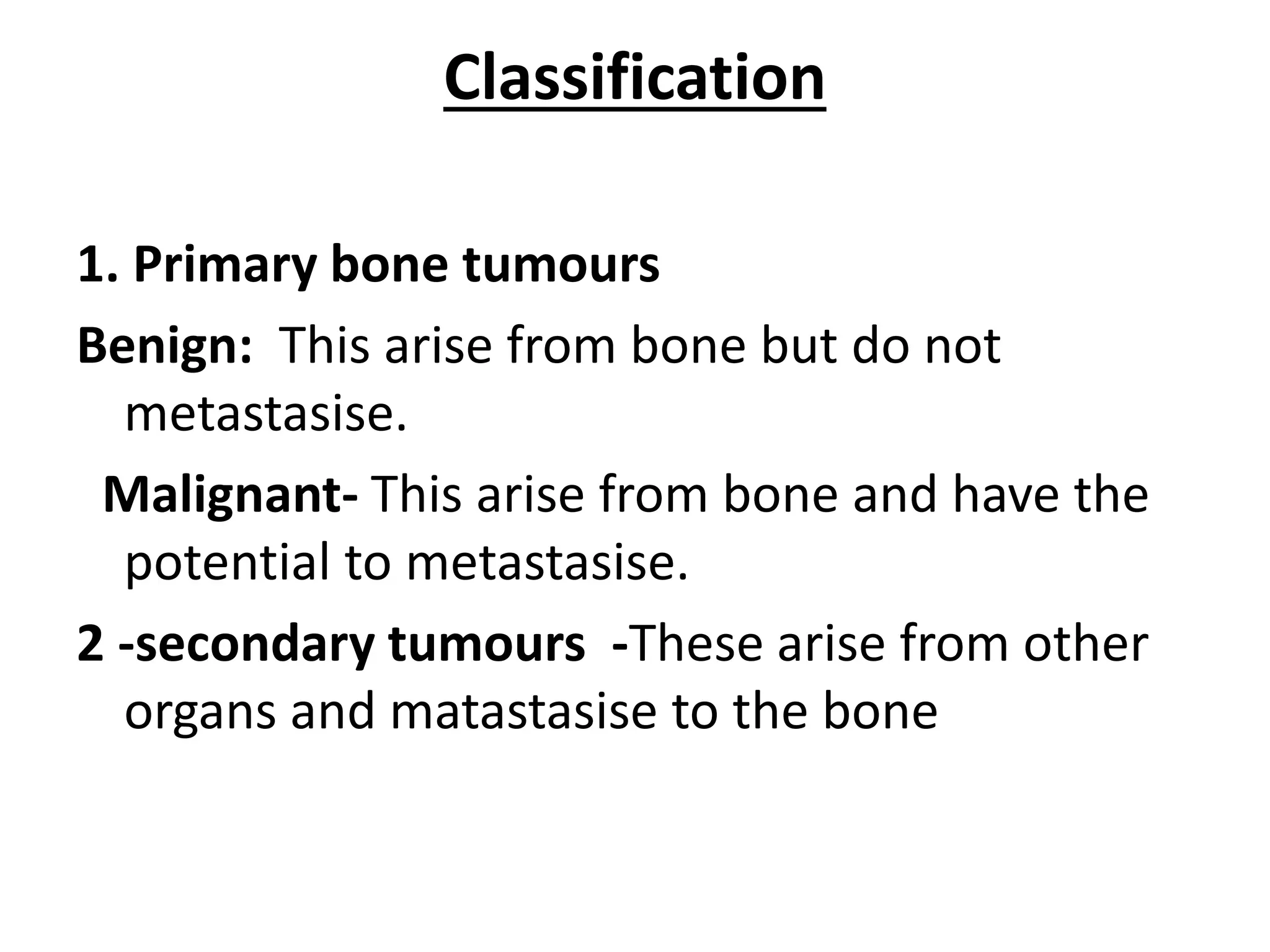 Classification

1. Primary bone tumours

Benign: This arise from bone but do not metastasise.

Malignant- This arise from bone and have the potential to metastasise.

2 -secondary tumours -These arise from other organs and matastasise to the bone